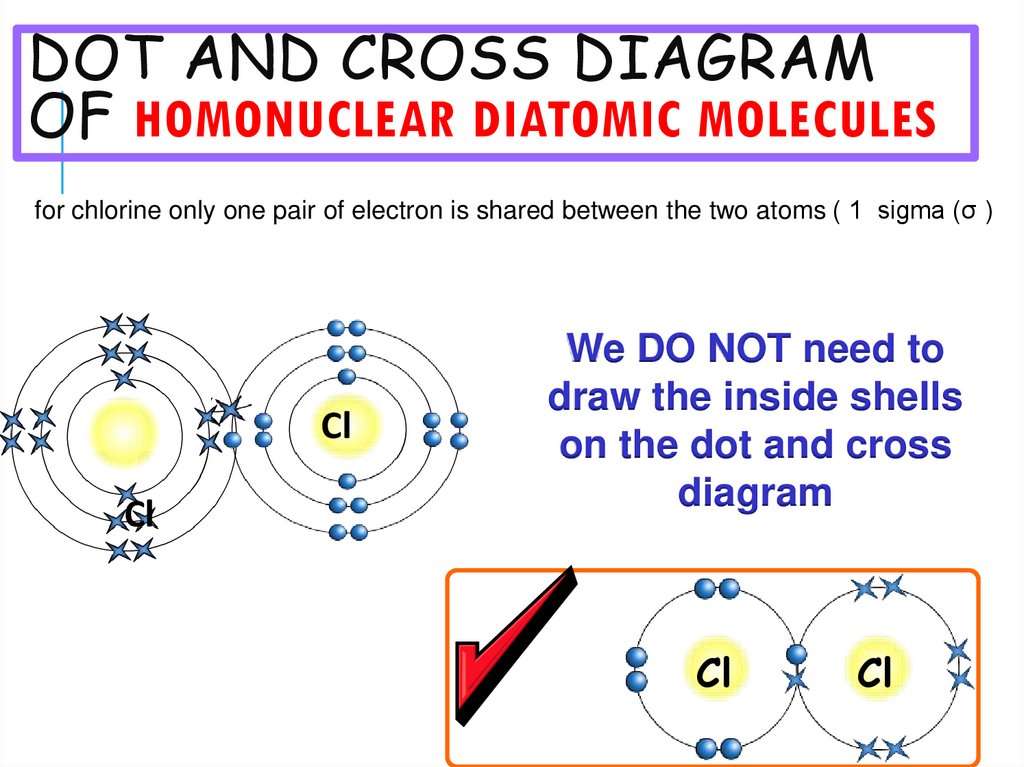 DOT AND CROSS DIAGRAM OF HOMONUCLEAR DIATOMIC MOLECULES

for chlorine only one pair of electron is shared between the two atoms ( 1 sigma (σ )

Cl

Cl

We DO NOT need to draw the inside shells on the dot and cross diagram

Cl

Cl